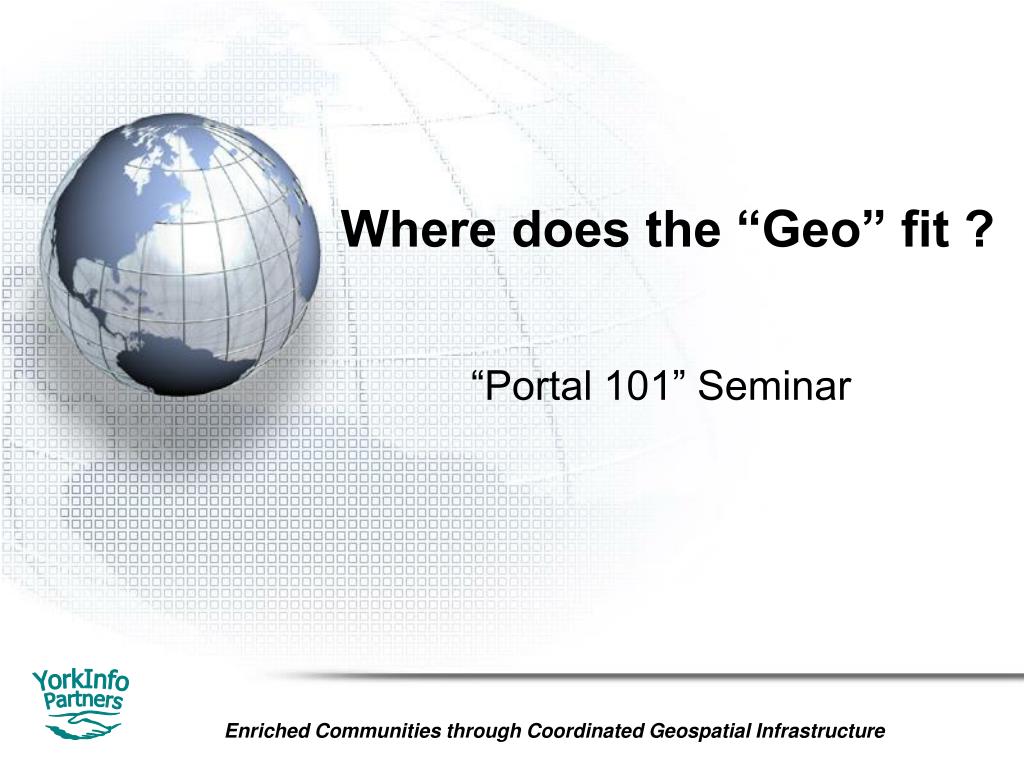 Where does the “Geo” fit ?

“Portal 101” Seminar

YorkInfo Partners

Enriched Communities through Coordinated Geospatial Infrastructure